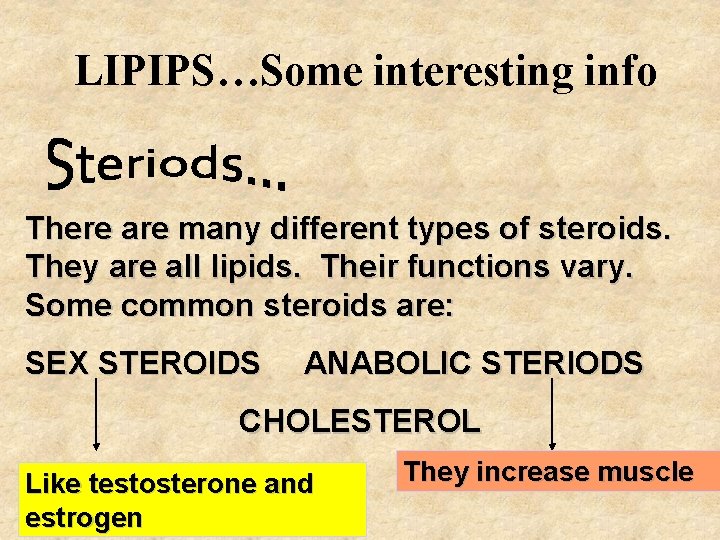 LIPIPS…Some interesting info

Steriods…

There are many different types of steroids. They are all lipids. Their functions vary. Some common steroids are:

SEX STEROIDS

ANABOLIC STERIODS

CHOLESTEROL

Like testosterone and estrogen

They increase muscle